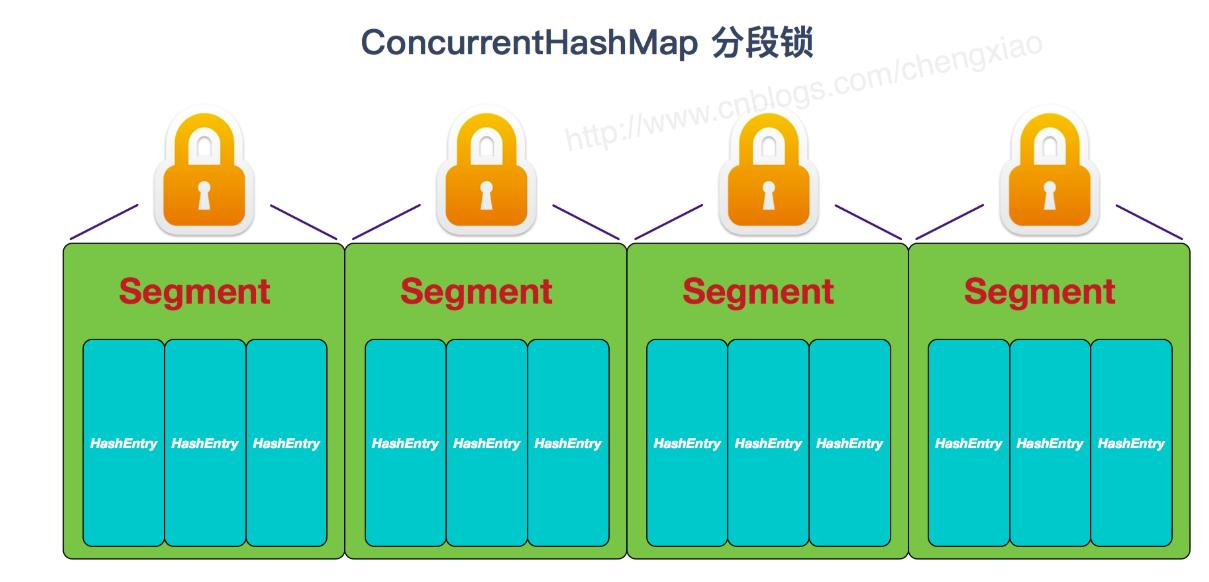 ConcurrentHashMap 分段锁

http://www.cnblogs.com/chengxiao

Segment

HashEntry HashEntry HashEntry

Segment

HashEntry HashEntry HashEntry

Segment

HashEntry HashEntry HashEntry

Segment

HashEntry HashEntry HashEntry